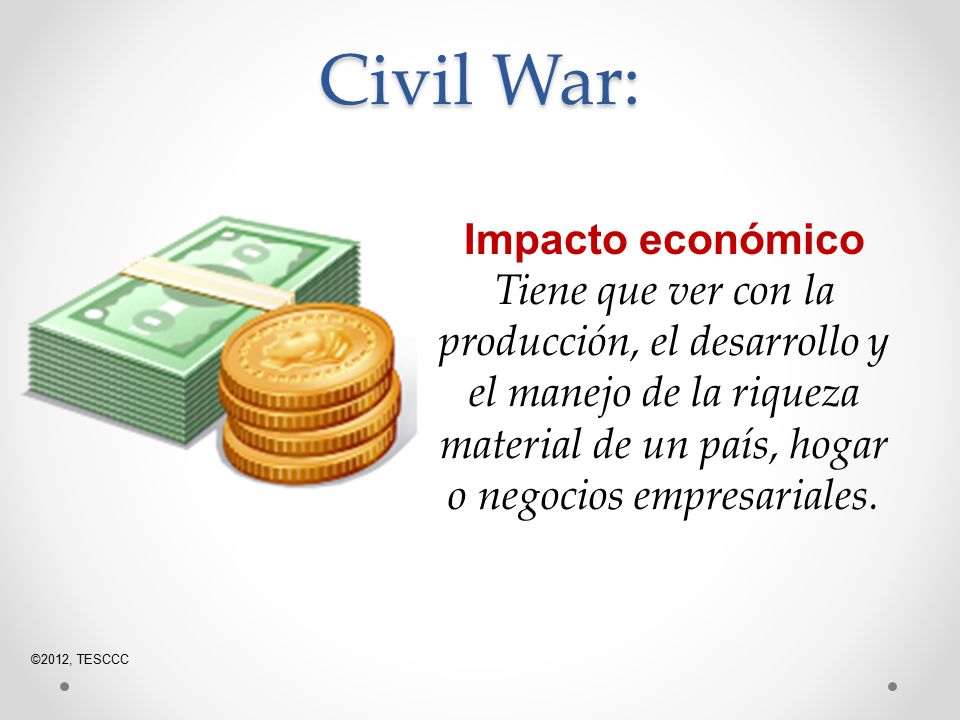 Civil War:

Impacto económico
Tiene que ver con la producción, el desarrollo y el manejo de la riqueza material de un país, hogar o negocios empresariales.

©2012, TESCCC